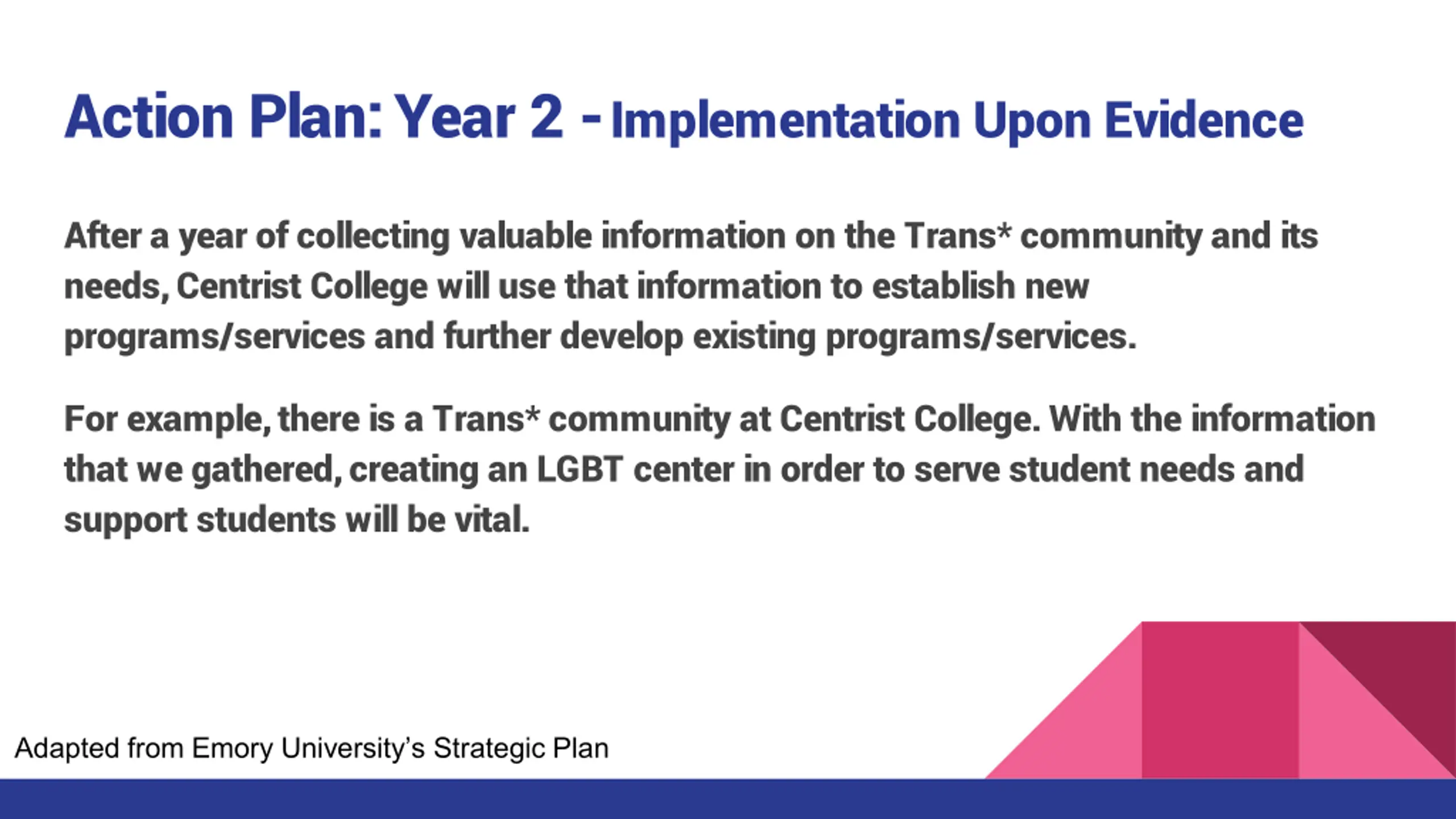 Action Plan: Year 2 - Implementation Upon Evidence

After a year of collecting valuable information on the Trans* community and its needs, Centrist College will use that information to establish new programs/services and further develop existing programs/services.

For example, there is a Trans* community at Centrist College. With the information that we gathered, creating an LGBT center in order to serve student needs and support students will be vital.

Adapted from Emory University's Strategic Plan